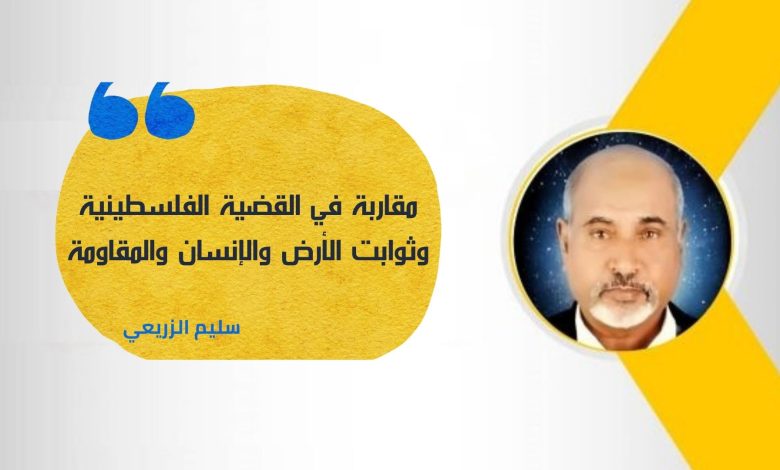 مقاربة في القضية الفلسطينية وثوابت الأرض والإنسان والمقاومة

سليم الزريعي